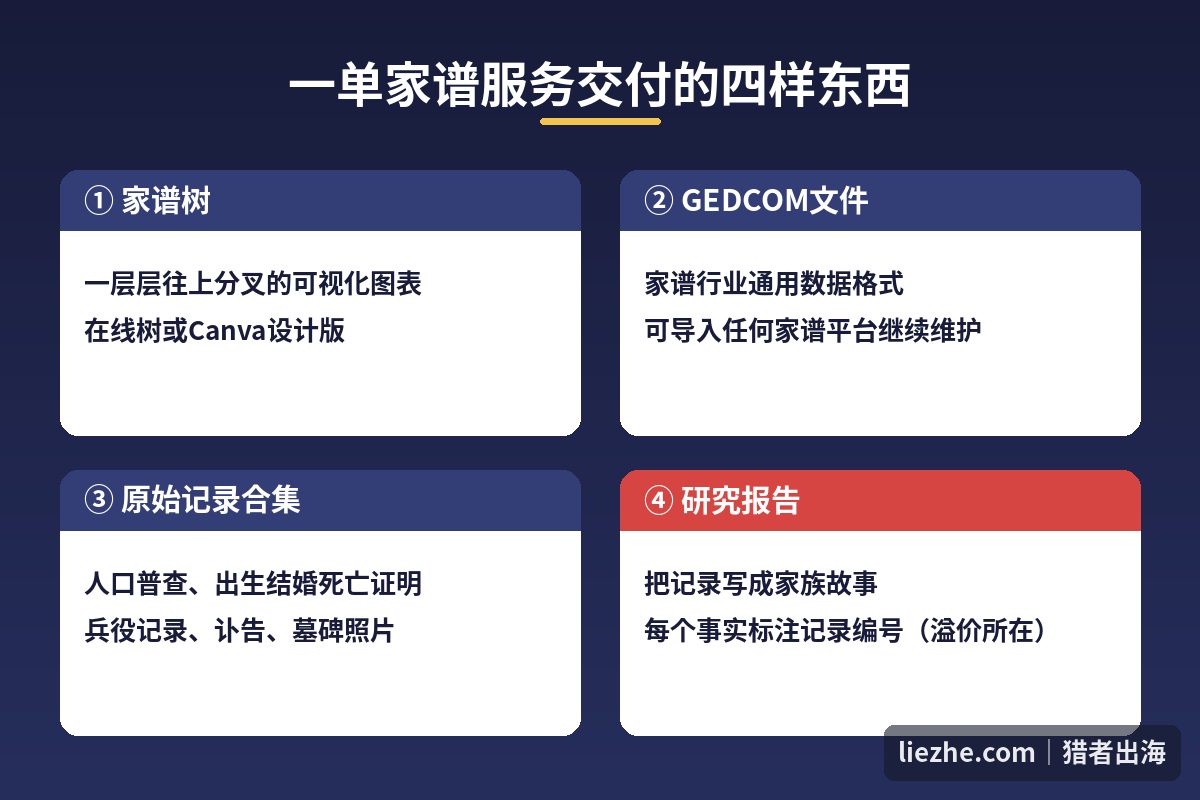 一单家谱服务交付的四样东西

① 家谱树

一层层往上分叉的可视化图表
在线树或Canva设计版

② GEDCOM文件

家谱行业通用数据格式
可导入任何家谱平台继续维护

③ 原始记录合集

人口普查、出生结婚死亡证明
兵役记录、讣告、墓碑照片

④ 研究报告

把记录写成家族故事
每个事实标注记录编号（溢价所在）

liezhe.com | 猎者出海